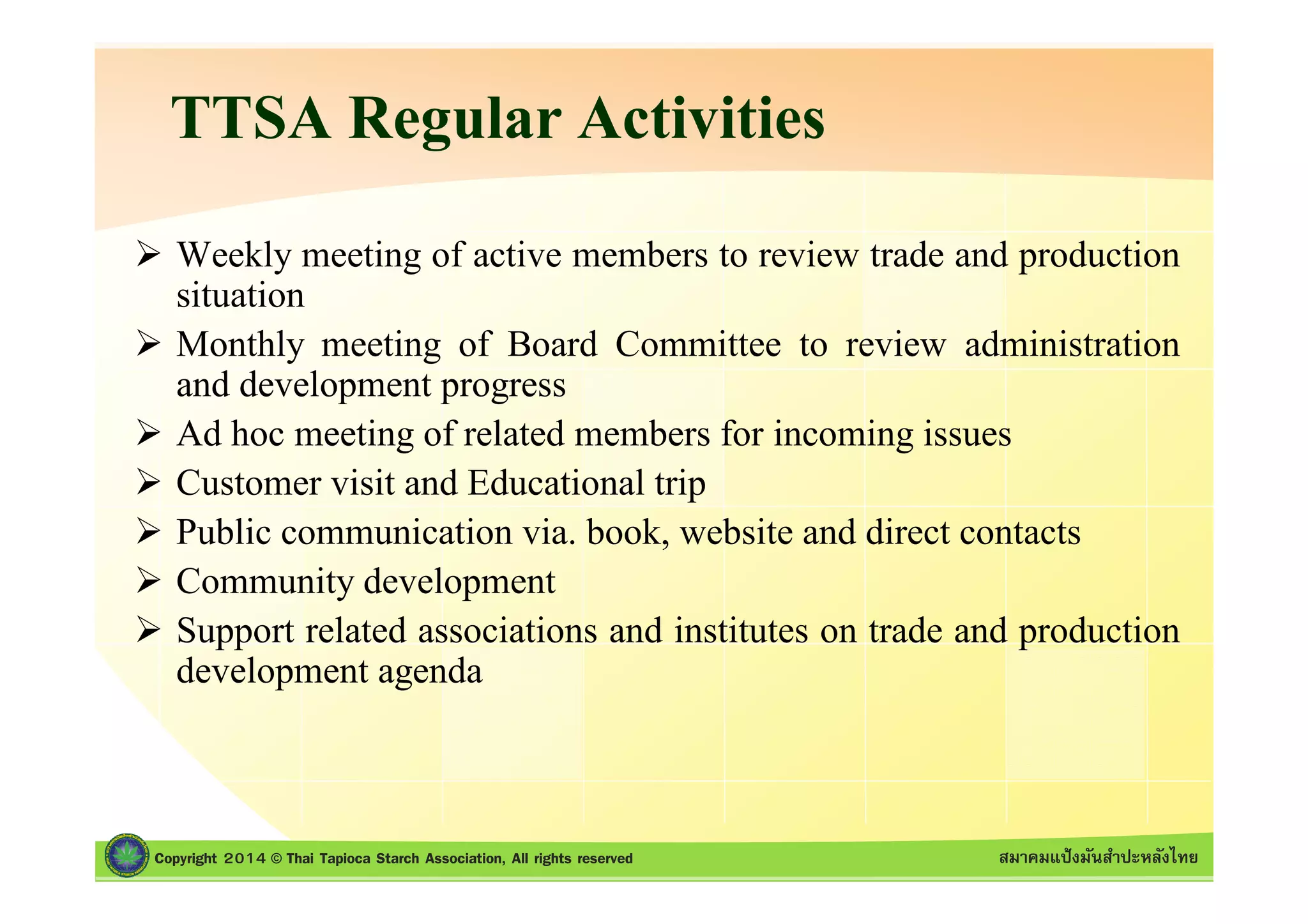 TTSA Regular Activities

➢ Weekly meeting of active members to review trade and production situation

➢ Monthly meeting of Board Committee to review administration and development progress

➢ Ad hoc meeting of related members for incoming issues

➢ Customer visit and Educational trip

➢ Public communication via. book, website and direct contacts

➢ Community development

➢ Support related associations and institutes on trade and production development agenda

Copyright 2014 © Thai Tapioca Starch Association, All rights reserved

สมาคมแป้งมันสำปะหลังไทย